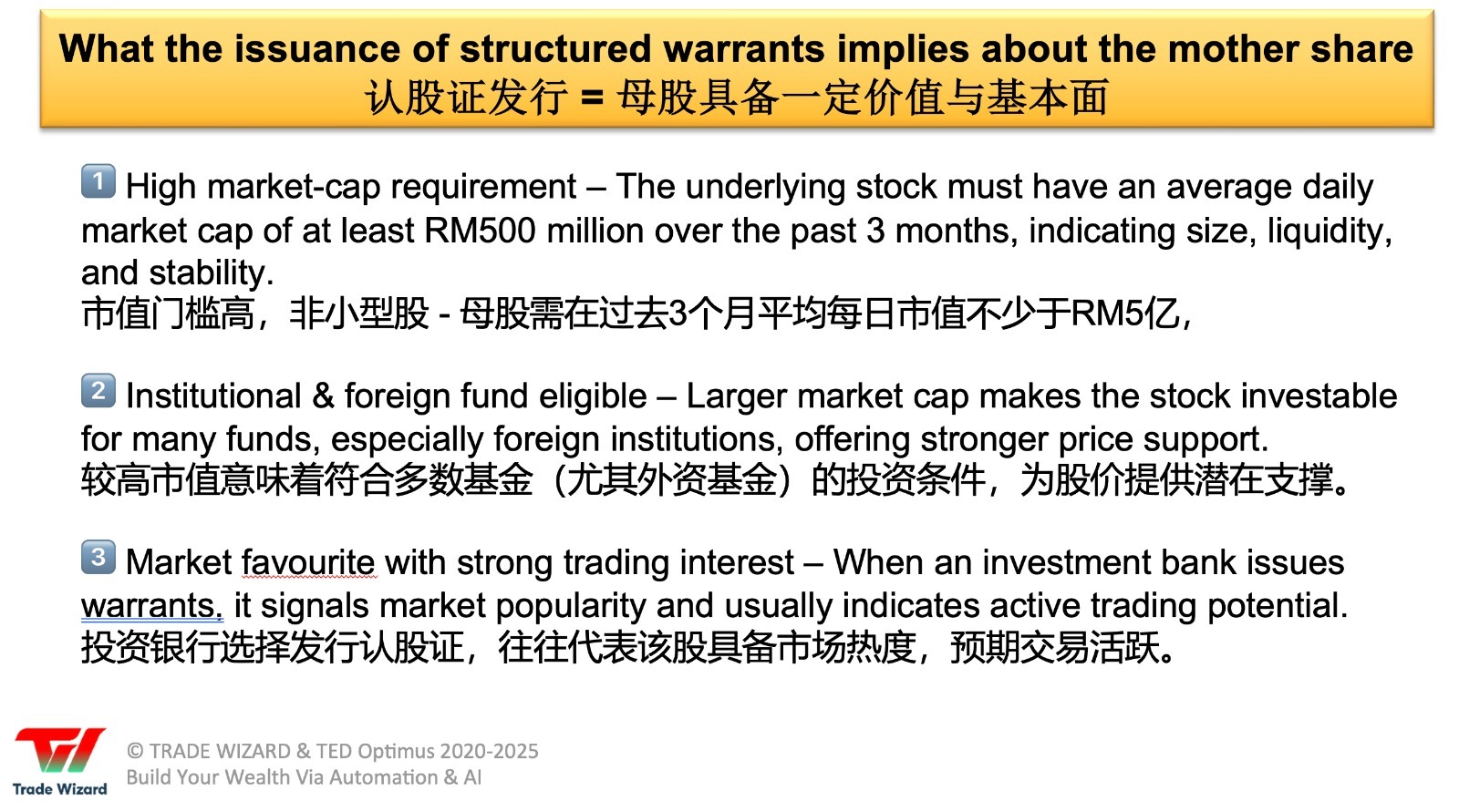 What the issuance of structured warrants implies about the mother share
认股证发行 = 母股具备一定价值与基本面

1 High market-cap requirement – The underlying stock must have an average daily market cap of at least RM500 million over the past 3 months, indicating size, liquidity, and stability.
市值门槛高，非小型股 - 母股需在过去3个月平均每日市值不少于RM5亿，

2 Institutional & foreign fund eligible – Larger market cap makes the stock investable for many funds, especially foreign institutions, offering stronger price support.
较高市值意味着符合多数基金（尤其外资基金）的投资条件，为股价提供潜在支撑。

3 Market favourite with strong trading interest – When an investment bank issues warrants, it signals market popularity and usually indicates active trading potential.
投资银行选择发行认股证，往往代表该股具备市场热度，预期交易活跃。

Trade Wizard
© TRADE WIZARD & TED Optimus 2020-2025
Build Your Wealth Via Automation & AI